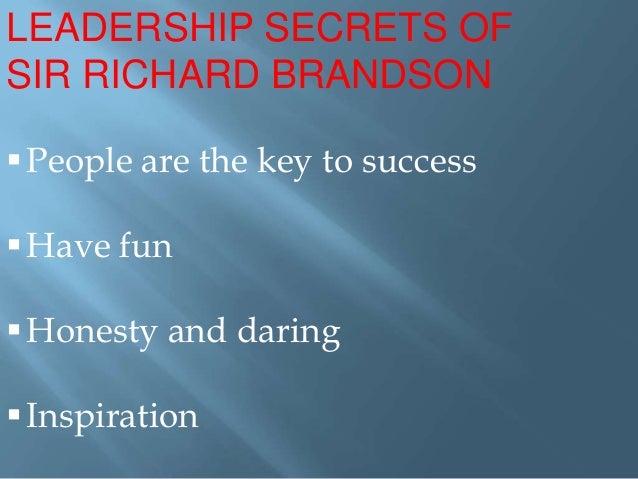 LEADERSHIP SECRETS OF SIR RICHARD BRANDSON

▪ People are the key to success

▪ Have fun

▪ Honesty and daring

▪ Inspiration